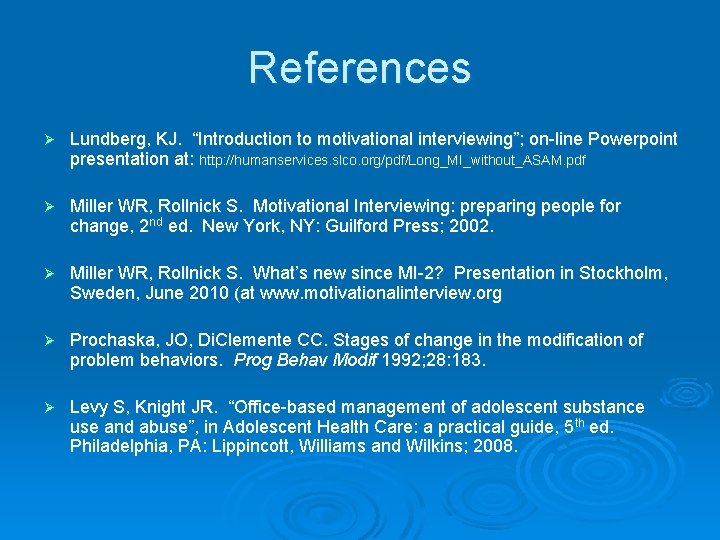 References

➢ Lundberg, KJ. "Introduction to motivational interviewing"; on-line Powerpoint presentation at: http://humanservices.slco.org/pdf/Long_MI_without_ASAM.pdf

➢ Miller WR, Rollnick S. Motivational Interviewing: preparing people for change, 2$^{nd}$ ed. New York, NY: Guilford Press; 2002.

➢ Miller WR, Rollnick S. What's new since MI-2? Presentation in Stockholm, Sweden, June 2010 (at www.motivationalinterview.org

➢ Prochaska, JO, DiClemente CC. Stages of change in the modification of problem behaviors. Prog Behav Modif 1992;28:183.

➢ Levy S, Knight JR. "Office-based management of adolescent substance use and abuse", in Adolescent Health Care: a practical guide, 5$^{th}$ ed. Philadelphia, PA: Lippincott, Williams and Wilkins; 2008.